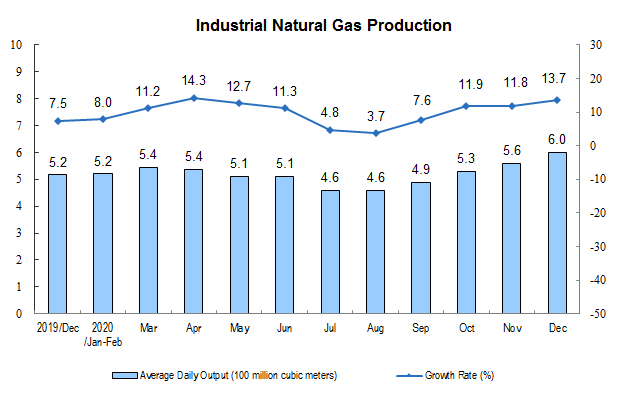 Industrial Natural Gas Production

10
9
8
7
6
5
4
3
2
1
0

30
20
10
0
-10
-20
-30
-40
-50

7.5 8.0 11.2 14.3 12.7 11.3 4.8 3.7 7.6 11.9 11.8 13.7

5.2 5.2 5.4 5.4 5.1 5.1 4.6 4.6 4.9 5.3 5.6 6.0

2019/Dec
2020 /Jan-Feb
Mar
Apr
May
Jun
Jul
Aug
Sep
Oct
Nov
Dec

Average Daily Output (100 million cubic meters)
Growth Rate (%)